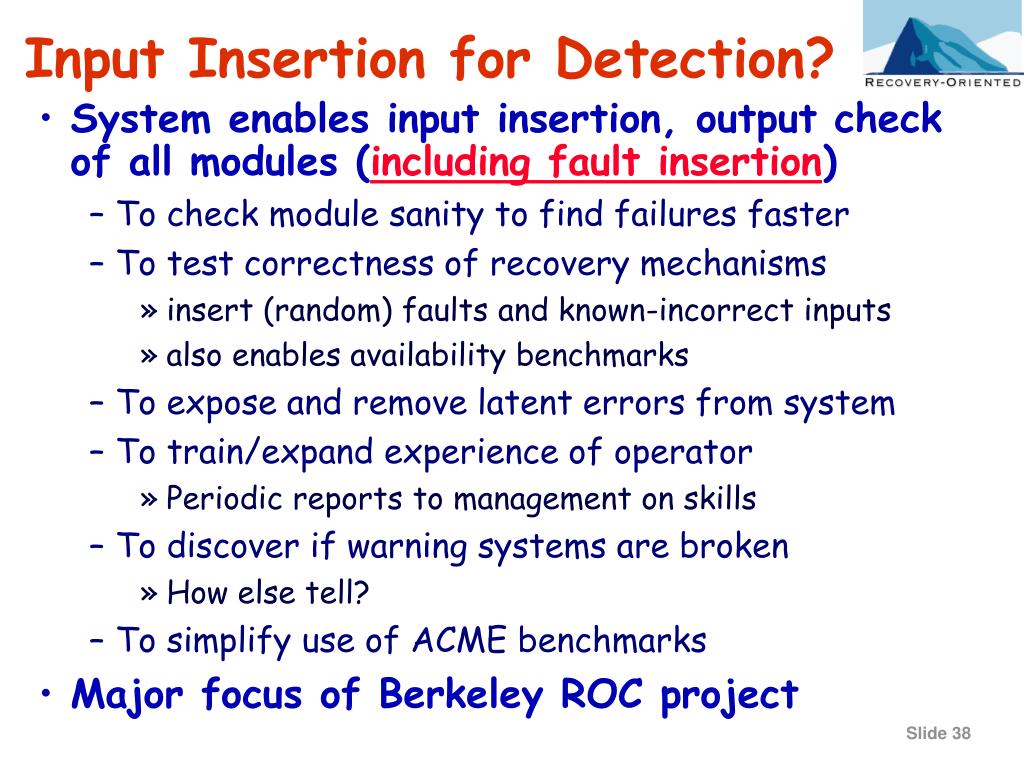 Input Insertion for Detection?

RECOVERY-ORIENTED

• System enables input insertion, output check of all modules (including fault insertion)
– To check module sanity to find failures faster
– To test correctness of recovery mechanisms
» insert (random) faults and known-incorrect inputs
» also enables availability benchmarks
– To expose and remove latent errors from system
– To train/expand experience of operator
» Periodic reports to management on skills
– To discover if warning systems are broken
» How else tell?
– To simplify use of ACME benchmarks
• Major focus of Berkeley ROC project

Slide 38